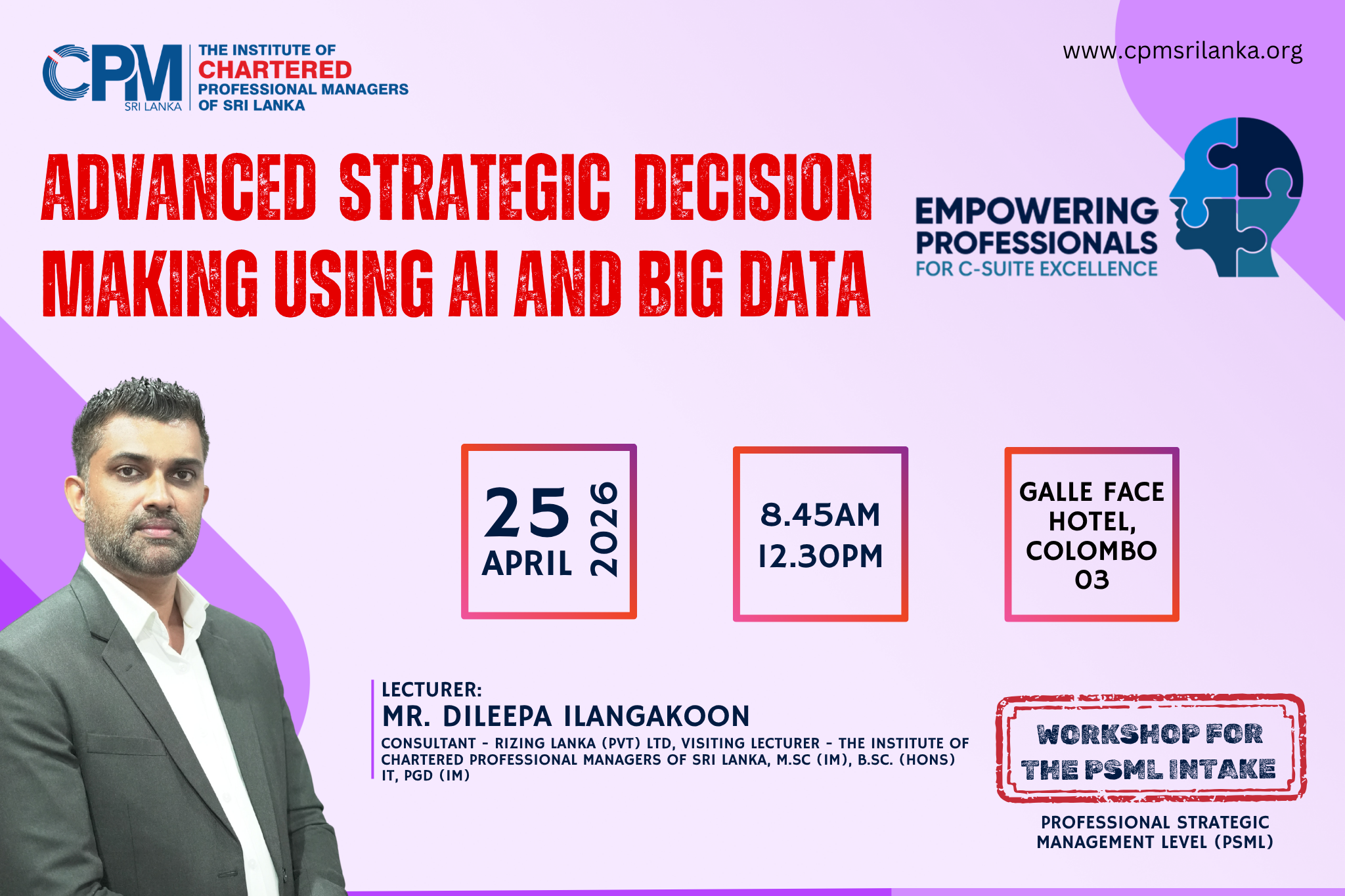 CPM SRI LANKA
THE INSTITUTE OF CHARTERED PROFESSIONAL MANAGERS OF SRI LANKA

www.cpmsrilanka.org

ADVANCED STRATEGIC DECISION MAKING USING AI AND BIG DATA

EMPOWERING PROFESSIONALS
FOR C-SUITE EXCELLENCE

25 APRIL 2026

8.45AM
12.30PM

GALLE FACE HOTEL, COLOMBO 03

LECTURER:
MR. DILEEPA ILANGAKOON
CONSULTANT - RIZING LANKA (PVT) LTD, VISITING LECTURER - THE INSTITUTE OF CHARTERED PROFESSIONAL MANAGERS OF SRI LANKA, M.SC (IM), B.SC. (HONS) IT, PGD (IM)

WORKSHOP FOR THE PSML INTAKE

PROFESSIONAL STRATEGIC MANAGEMENT LEVEL (PSML)